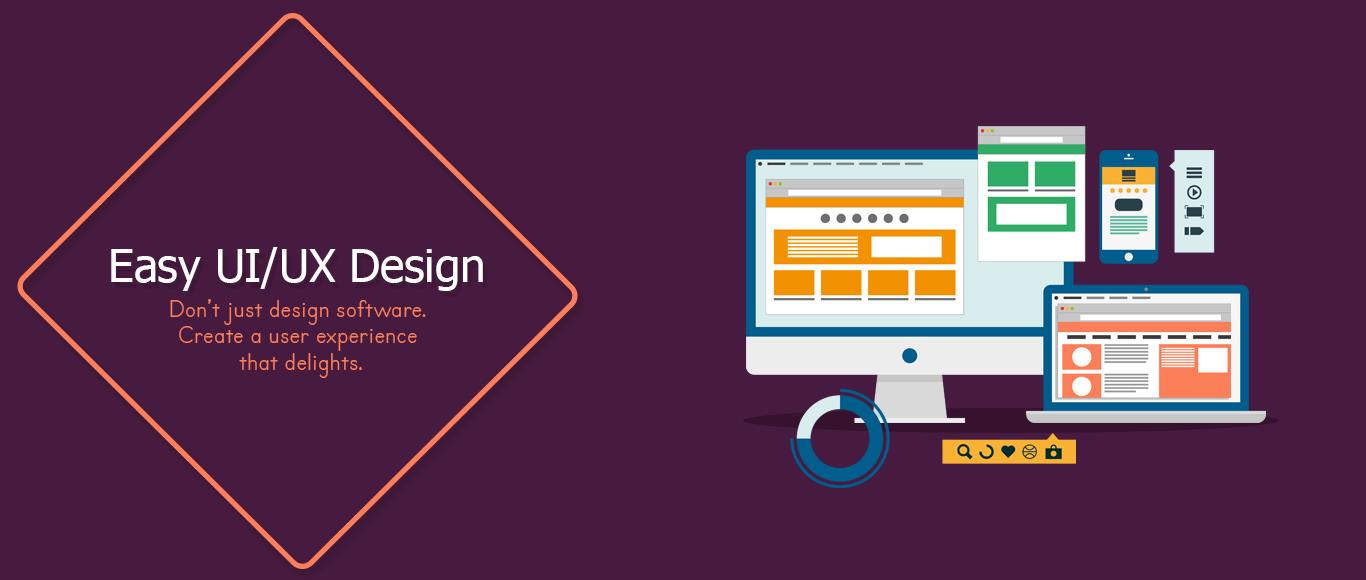 Easy UI/UX Design
Don't just design software.
Create a user experience
that delights.